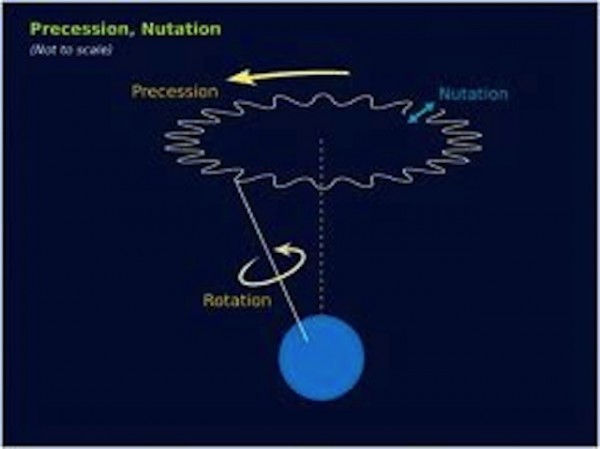 Precession, Nutation
(Not to scale)

Precession

Nutation

Rotation